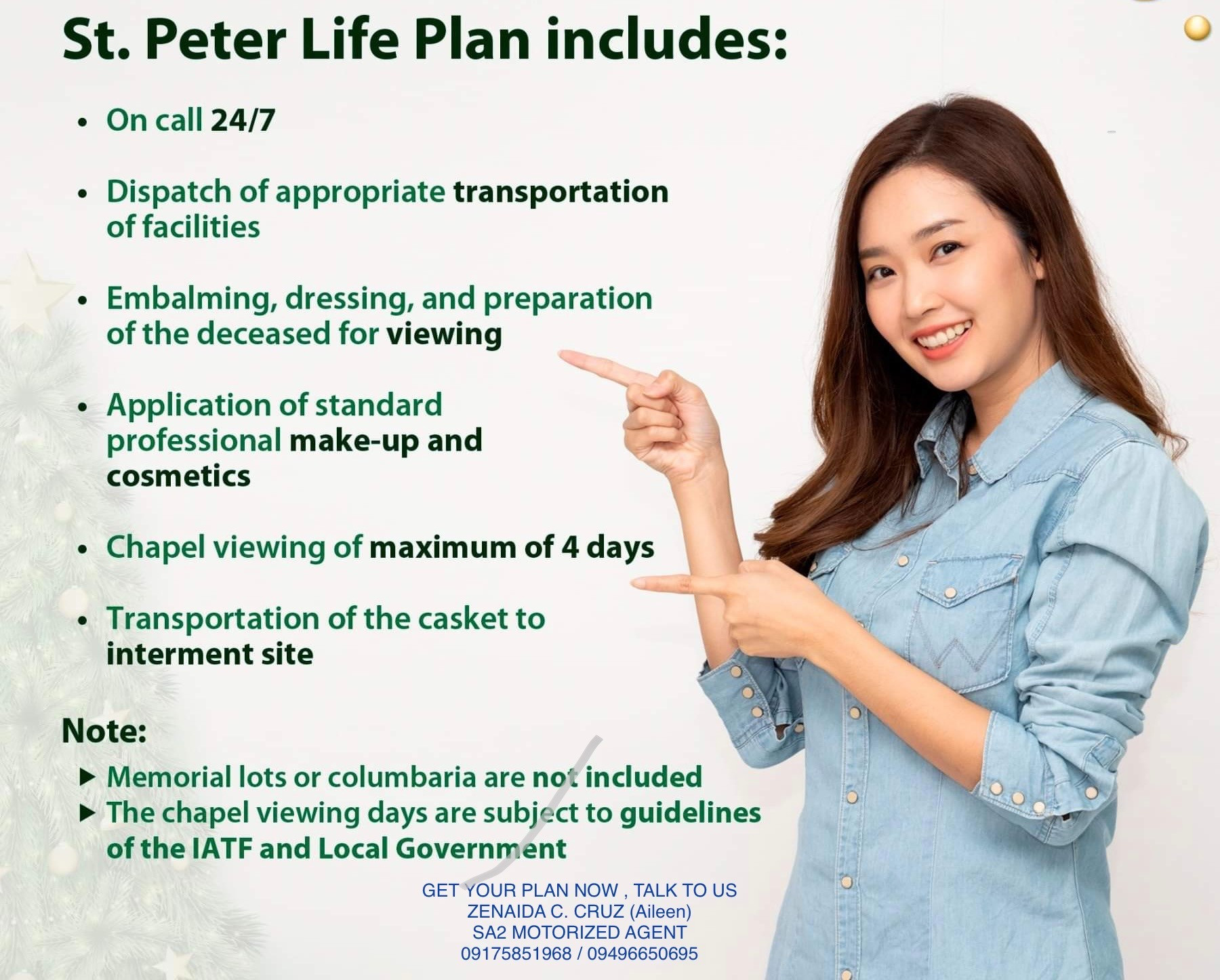 St. Peter Life Plan includes:

• On call 24/7

• Dispatch of appropriate transportation of facilities

• Embalming, dressing, and preparation of the deceased for viewing

• Application of standard professional make-up and cosmetics

• Chapel viewing of maximum of 4 days

• Transportation of the casket to interment site

Note:

▶ Memorial lots or columbaria are not included
▶ The chapel viewing days are subject to guidelines of the IATF and Local Government

GET YOUR PLAN NOW , TALK TO US
ZENAIDA C. CRUZ (Aileen)
SA2 MOTORIZED AGENT
09175851968 / 09496650695